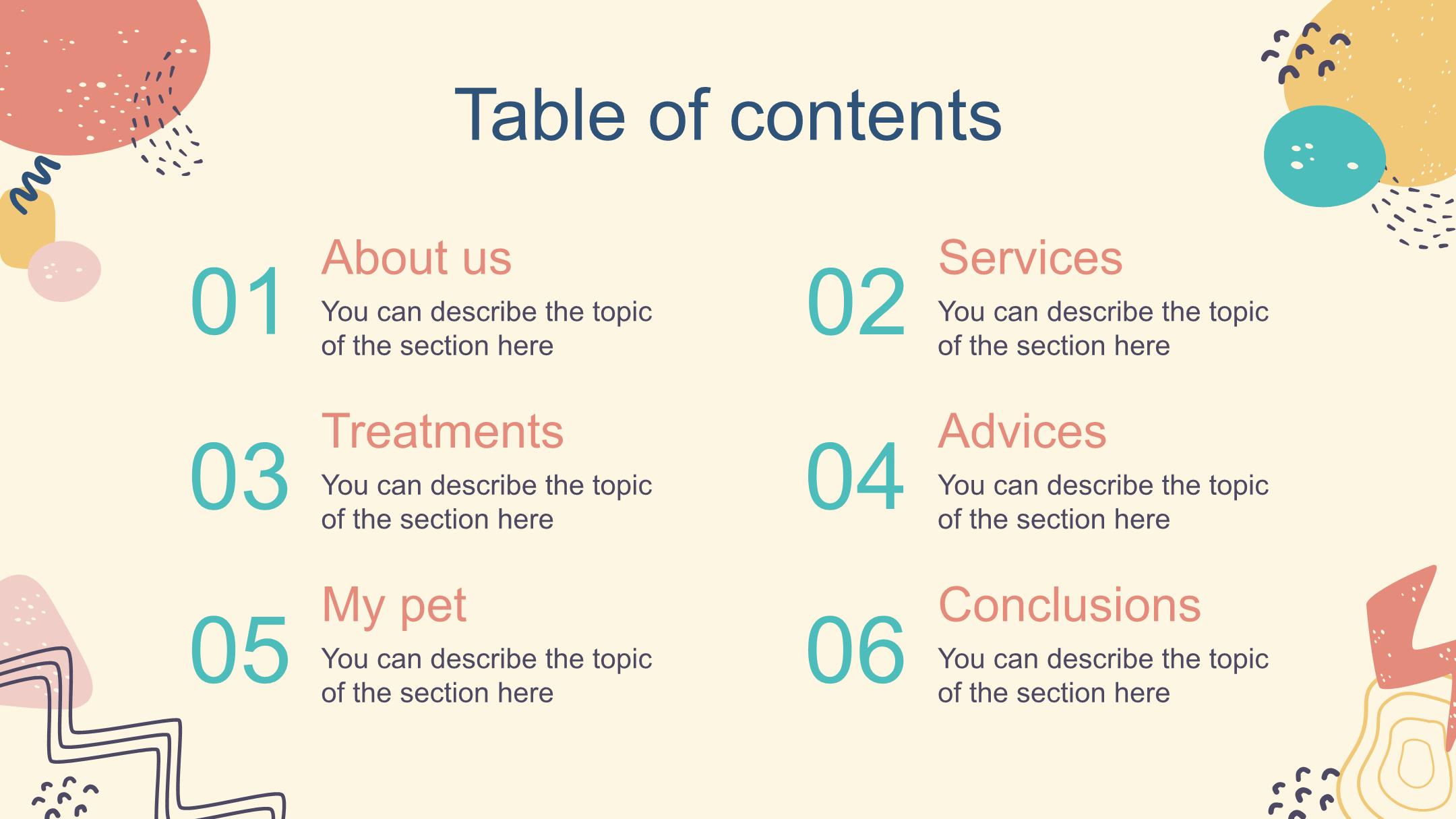 Table of contents

01
About us
You can describe the topic of the section here

02
Services
You can describe the topic of the section here

03
Treatments
You can describe the topic of the section here

04
Advices
You can describe the topic of the section here

05
My pet
You can describe the topic of the section here

06
Conclusions
You can describe the topic of the section here